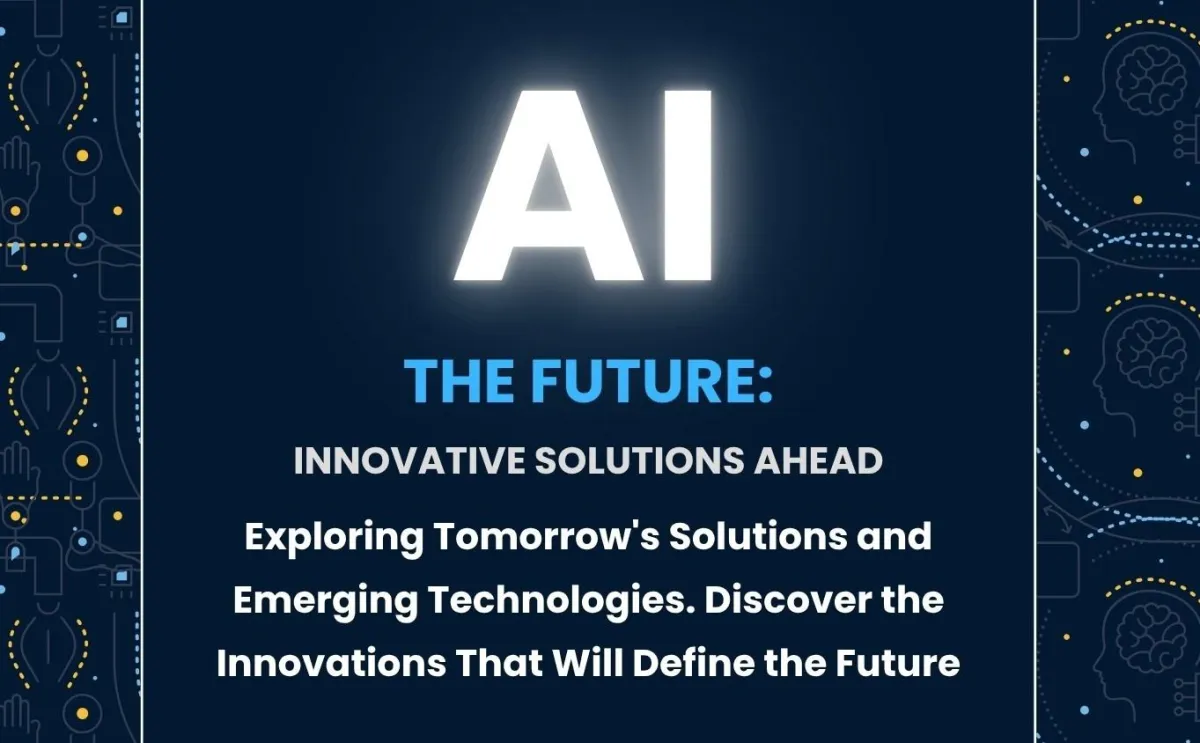 AI

THE FUTURE:

INNOVATIVE SOLUTIONS AHEAD

Exploring Tomorrow's Solutions and Emerging Technologies. Discover the Innovations That Will Define the Future